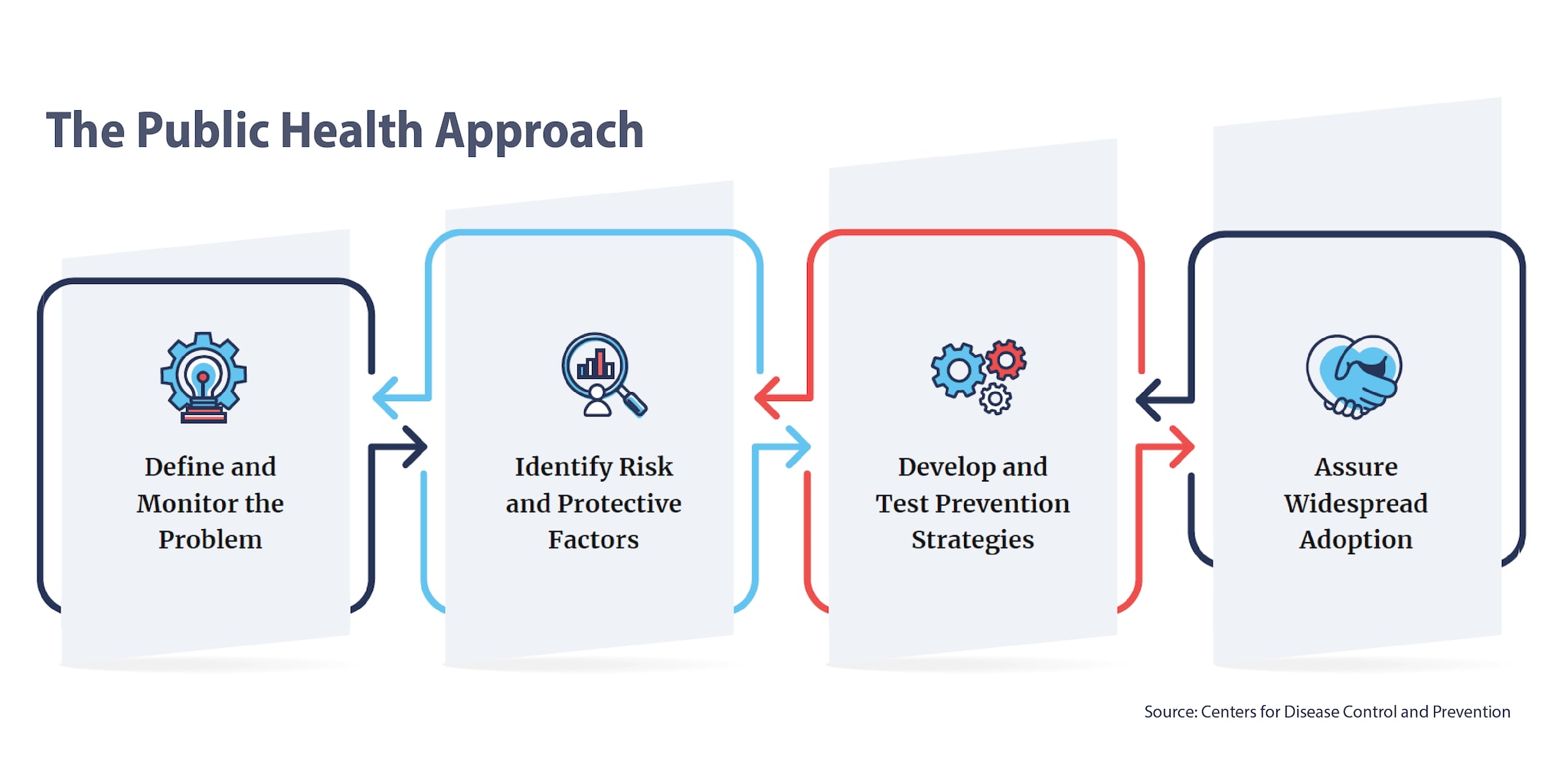 The Public Health Approach

Define and Monitor the Problem

Identify Risk and Protective Factors

Develop and Test Prevention Strategies

Assure Widespread Adoption

Source: Centers for Disease Control and Prevention